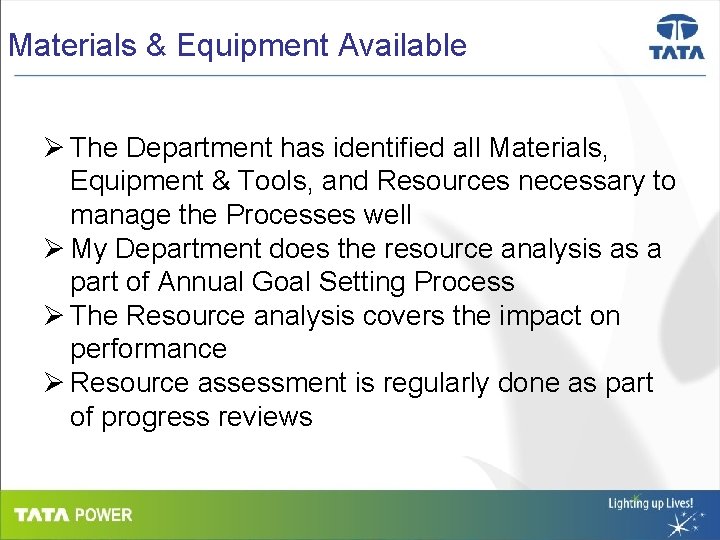 Materials & Equipment Available

TATA

➢ The Department has identified all Materials, Equipment & Tools, and Resources necessary to manage the Processes well
➢ My Department does the resource analysis as a part of Annual Goal Setting Process
➢ The Resource analysis covers the impact on performance
➢ Resource assessment is regularly done as part of progress reviews

TATA POWER

Lighting up Lives!